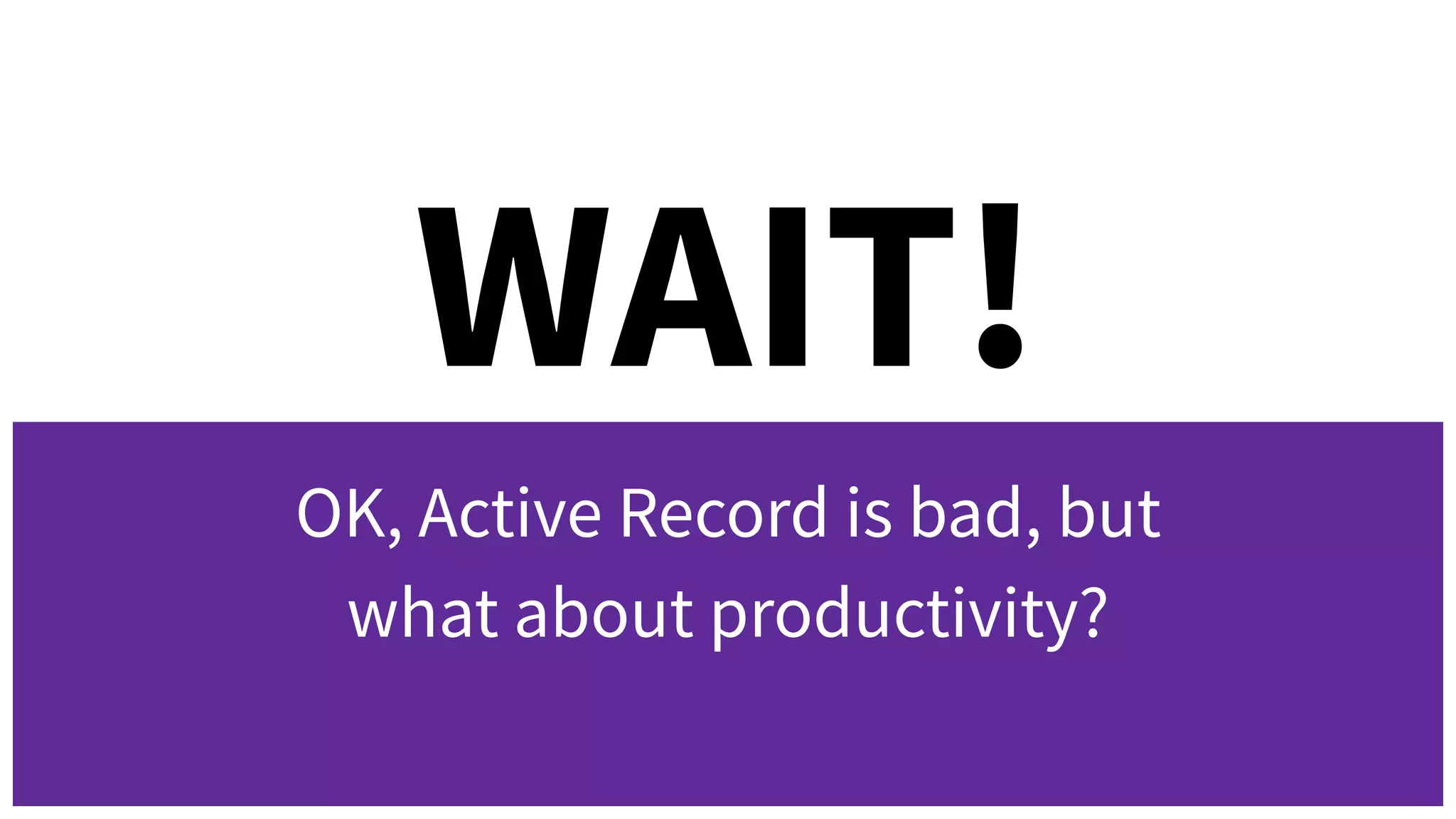 WAIT!

OK, Active Record is bad, but what about productivity?